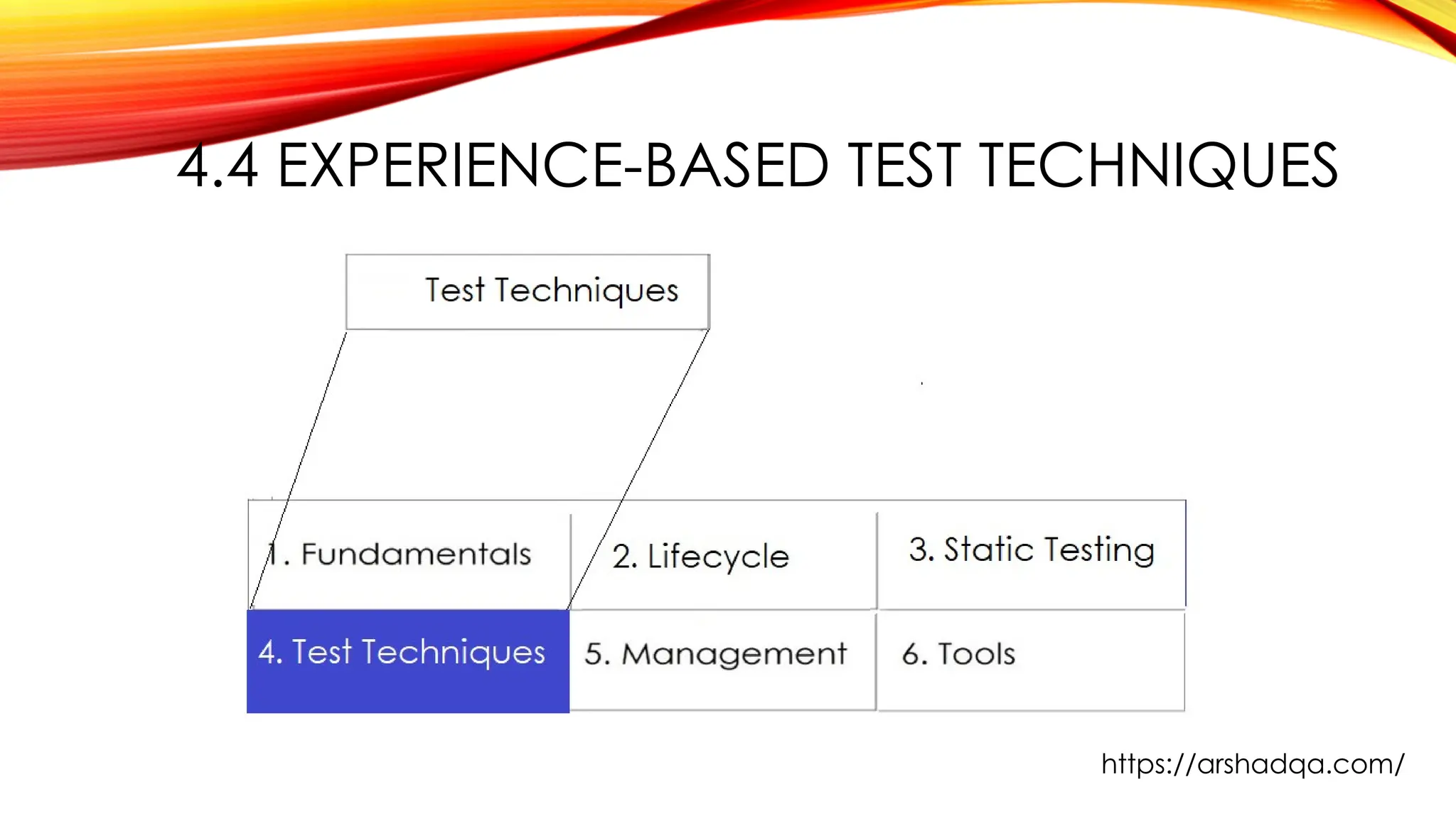 4.4 EXPERIENCE-BASED TEST TECHNIQUES

Test Techniques

| 1. Fundamentals | 2. Lifecycle | 3. Static Testing |
|---|---|---|
| 4. Test Techniques | 5. Management | 6. Tools |

https://arshadqa.com/